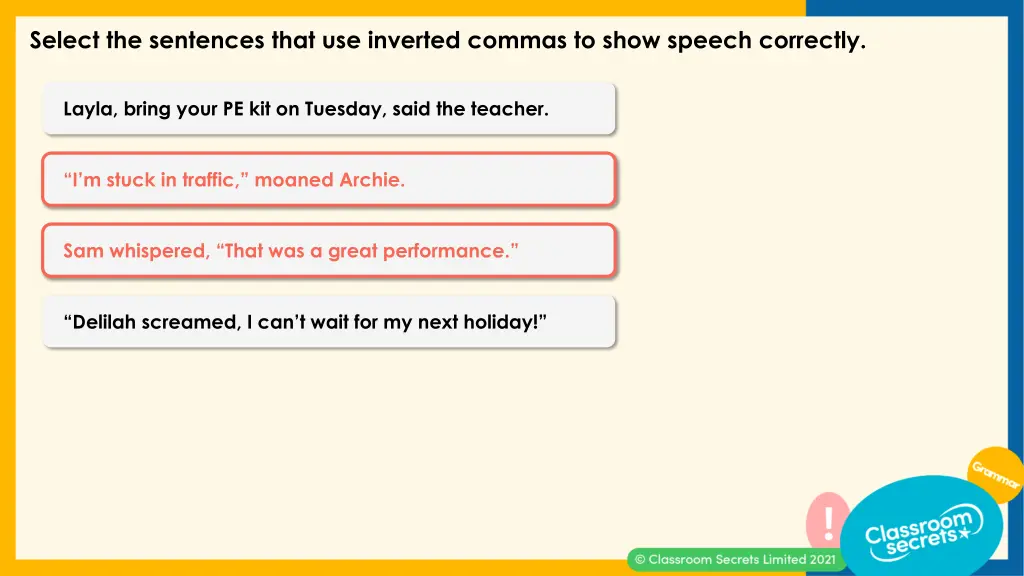 Select the sentences that use inverted commas to show speech correctly.

Layla, bring your PE kit on Tuesday, said the teacher.

“I’m stuck in traffic,” moaned Archie.

Sam whispered, “That was a great performance.”

“Delilah screamed, I can’t wait for my next holiday!”

Grammar

!

Classroom secrets

© Classroom Secrets Limited 2021